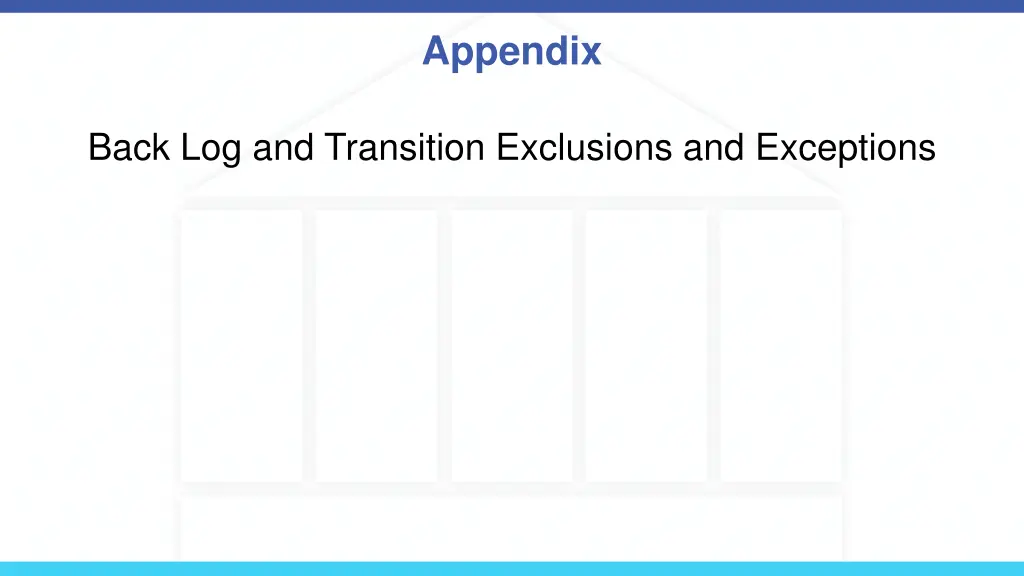 Appendix

Back Log and Transition Exclusions and Exceptions